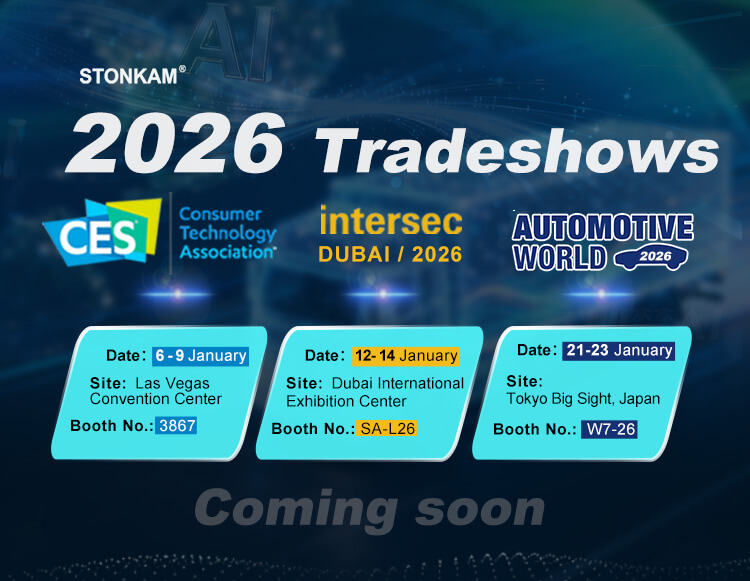 AI

STONKAM®

2026 Tradeshows

CES Consumer Technology Association

intersec DUBAI / 2026

AUTOMOTIVE WORLD 2026

Date: 6 - 9 January
Site: Las Vegas Convention Center
Booth No.: 3867

Date: 12- 14 January
Site: Dubai International Exhibition Center
Booth No.: SA-L26

Date: 21-23 January
Site: Tokyo Big Sight, Japan
Booth No.: W7-26

Coming soon